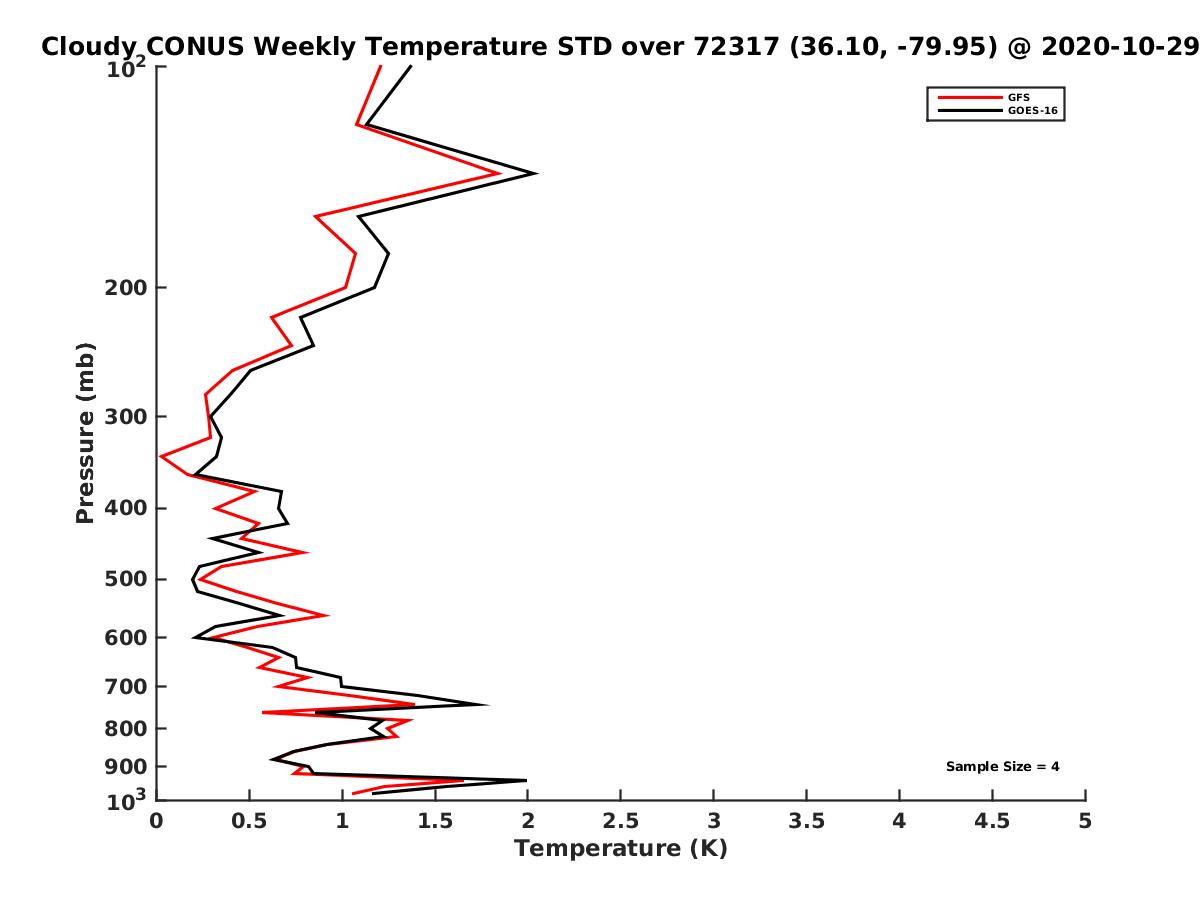 Cloudy CONUS Weekly Temperature STD over 72317 (36.10, -79.95) @ 2020-10-29

GFS
GOES-16

$10^2$
200
300
400
500
600
700
800
900
$10^3$

Pressure (mb)

Sample Size = 4

0
0.5
1
1.5
2
2.5
3
3.5
4
4.5
5

Temperature (K)